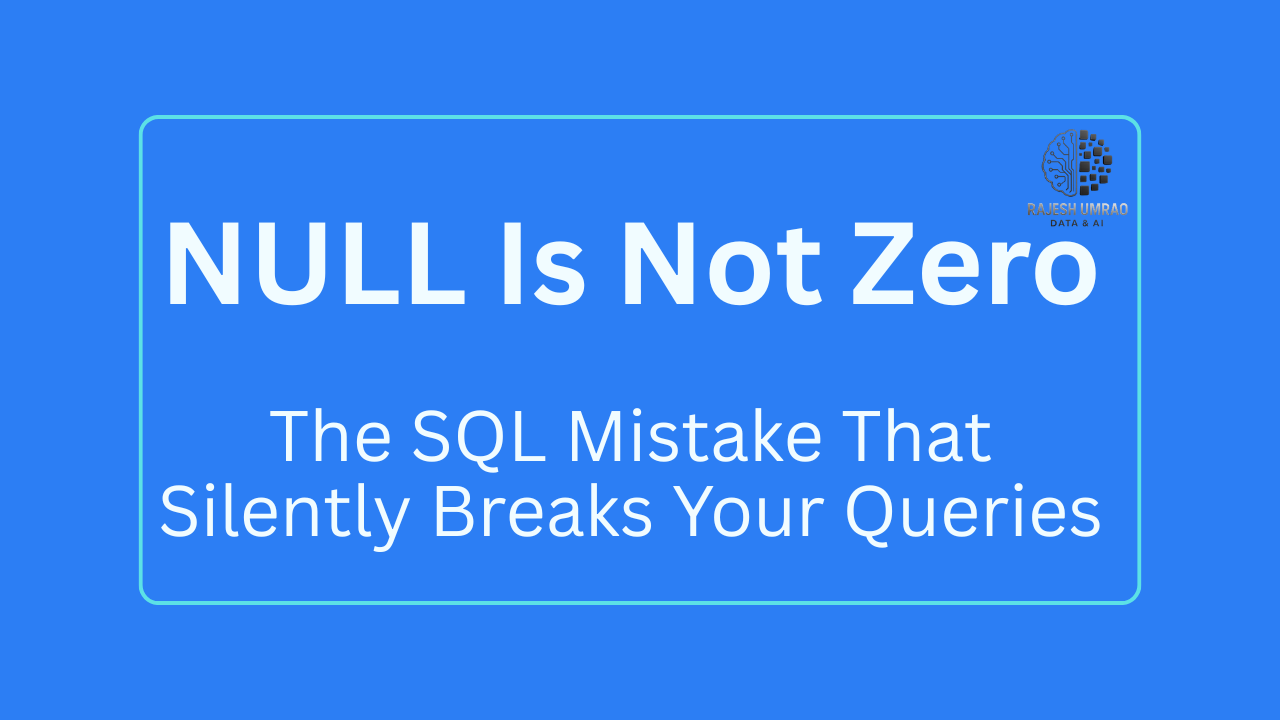 RAJESH UMRAO
DATA & AI

NULL Is Not Zero

The SQL Mistake That Silently Breaks Your Queries